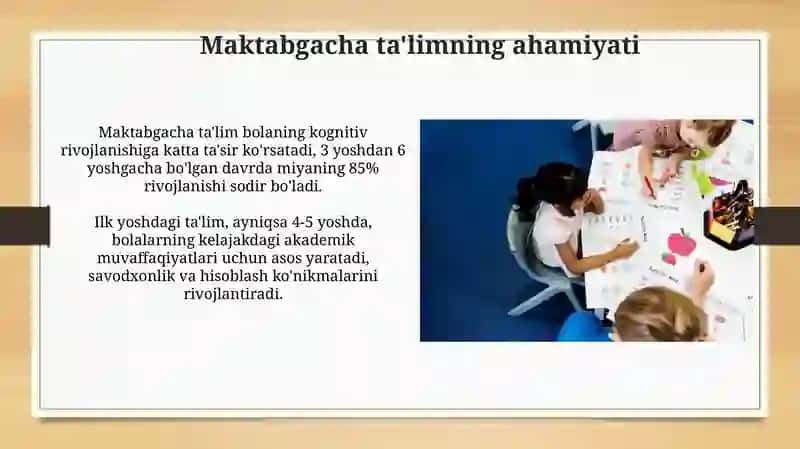 Maktabgacha ta'limning ahamiyati

Maktabgacha ta'lim bolaning kognitiv rivojlanishiga katta ta'sir ko'rsatadi, 3 yoshdan 6 yoshgacha bo'lgan davrda miyaning 85% rivojlanishi sodir bo'ladi.

Ilk yoshdagi ta'lim, ayniqsa 4-5 yoshda, bolalarning kelajakdagi akademik muvaffaqiyatlari uchun asos yaratadi, savodxonlik va hisoblash ko'nikmalarini rivojlantiradi.